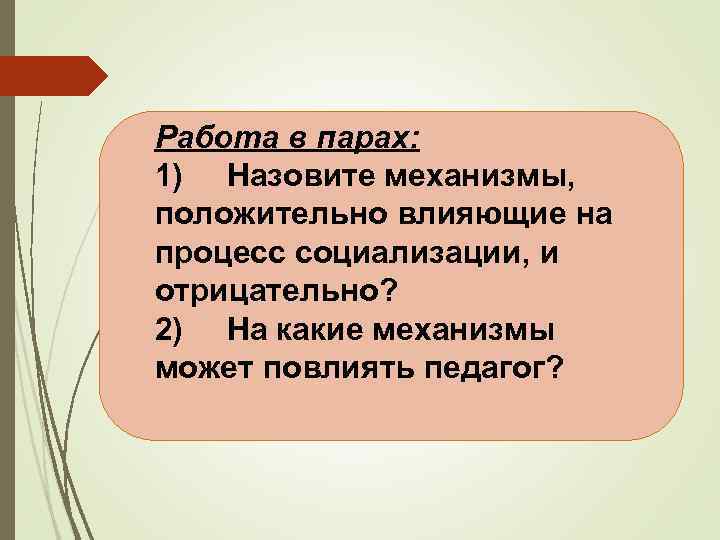 Работа в парах:

1) Назовите механизмы, положительно влияющие на процесс социализации, и отрицательно?

2) На какие механизмы может повлиять педагог?